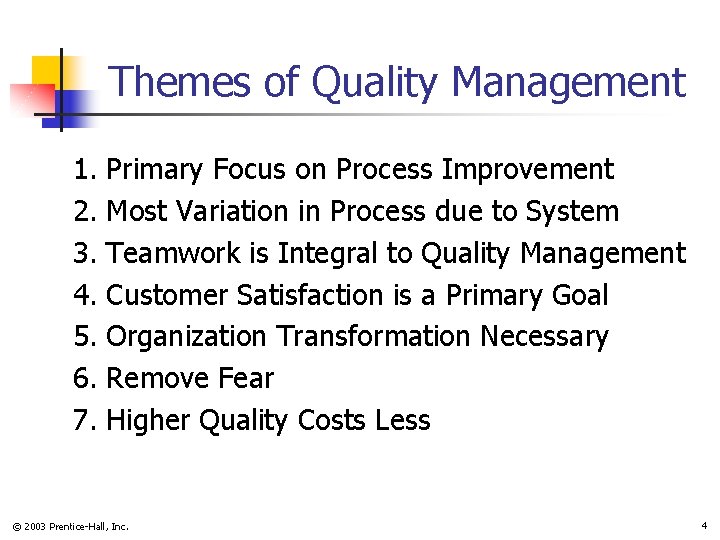 Themes of Quality Management

1. Primary Focus on Process Improvement
2. Most Variation in Process due to System
3. Teamwork is Integral to Quality Management
4. Customer Satisfaction is a Primary Goal
5. Organization Transformation Necessary
6. Remove Fear
7. Higher Quality Costs Less

© 2003 Prentice-Hall, Inc.

4